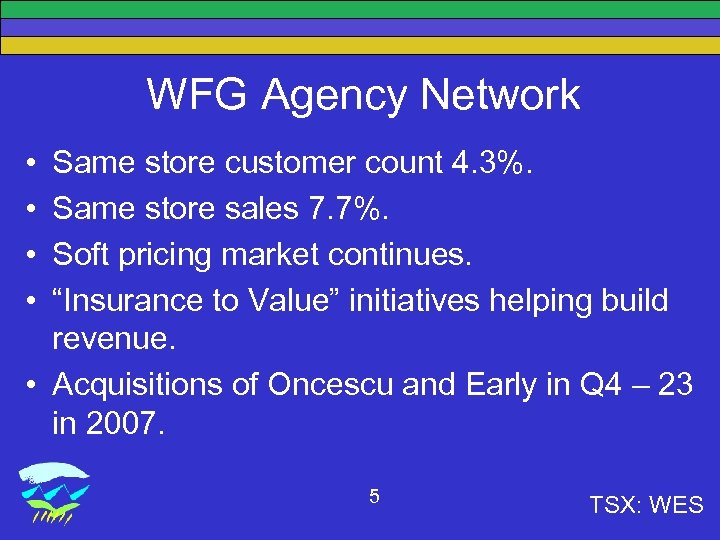 WFG Agency Network

• Same store customer count 4.3%.
• Same store sales 7.7%.
• Soft pricing market continues.
• “Insurance to Value” initiatives helping build revenue.
• Acquisitions of Oncescu and Early in Q4 – 23 in 2007.

5

TSX: WES